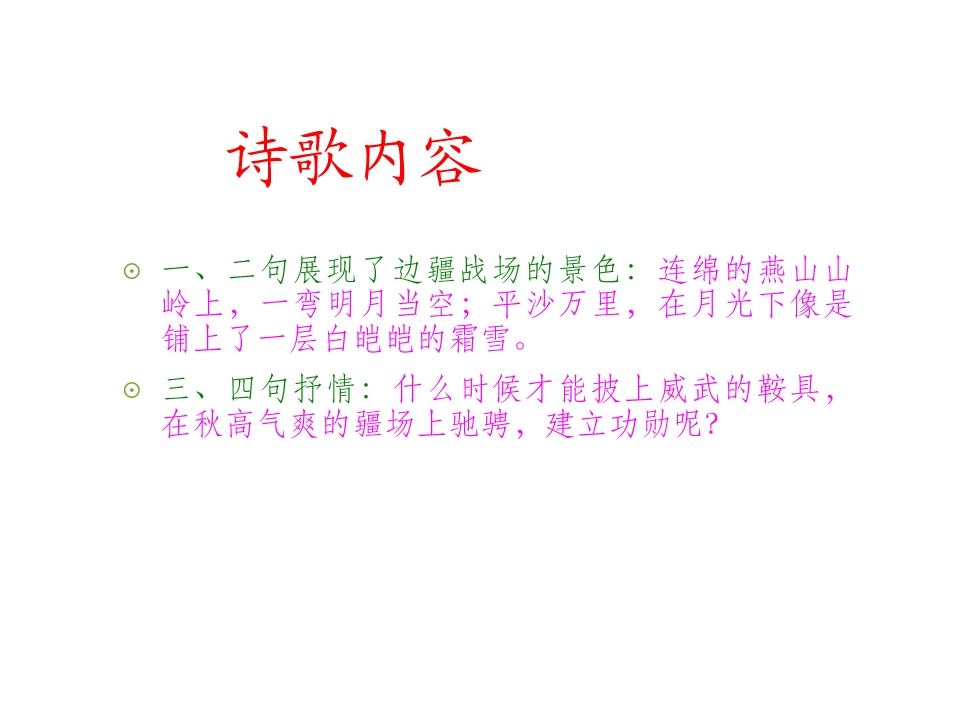 诗歌内容

⊙ 一、二句展现了边疆战场的景色：连绵的燕山山岭上，一弯明月当空；平沙万里，在月光下像是铺上了一层白皑皑的霜雪。

⊙ 三、四句抒情：什么时候才能披上威武的鞍具，在秋高气爽的疆场上驰骋，建立功勋呢?